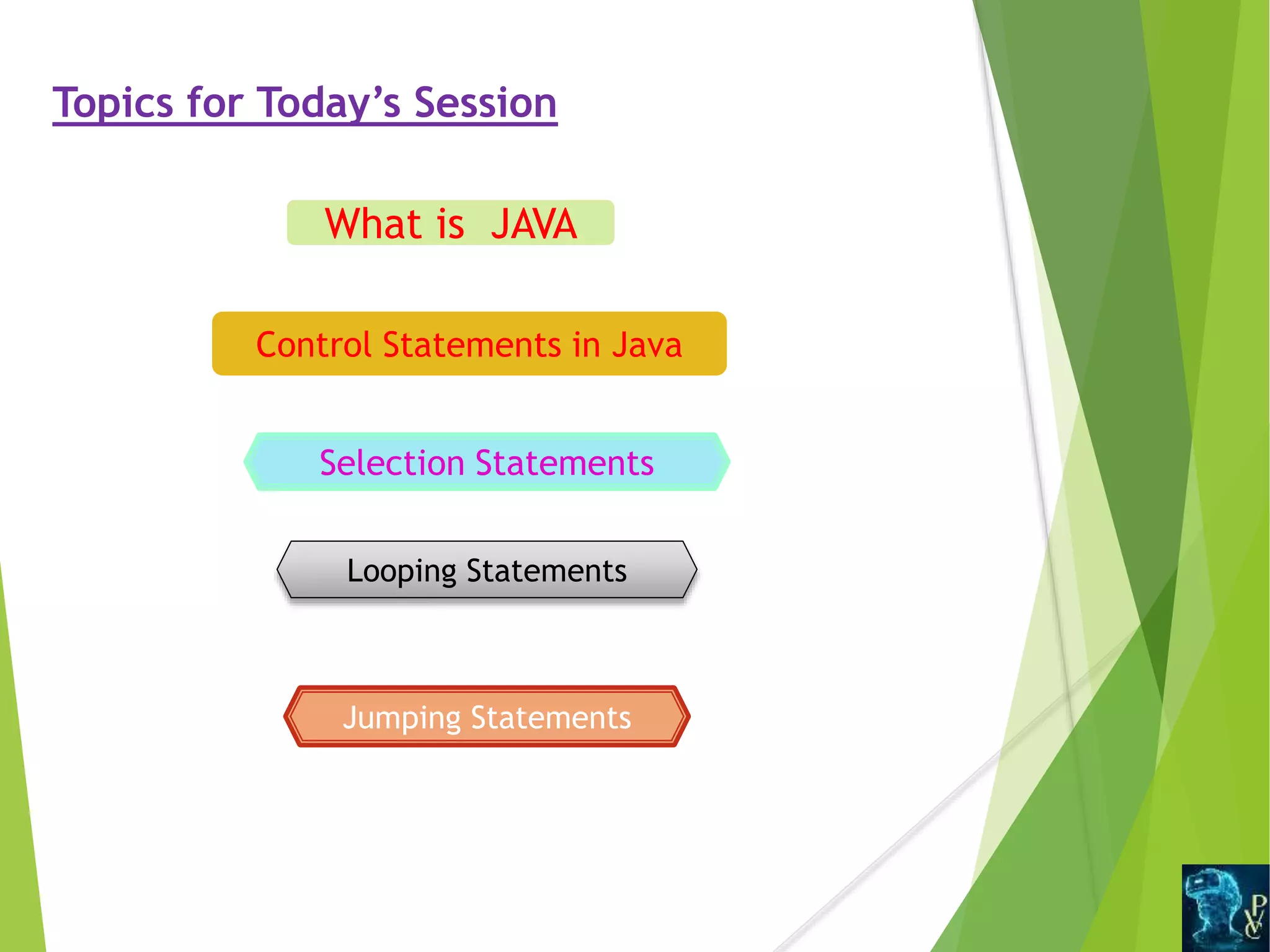 Topics for Today's Session

What is JAVA

Control Statements in Java

Selection Statements

Looping Statements

Jumping Statements

PVC